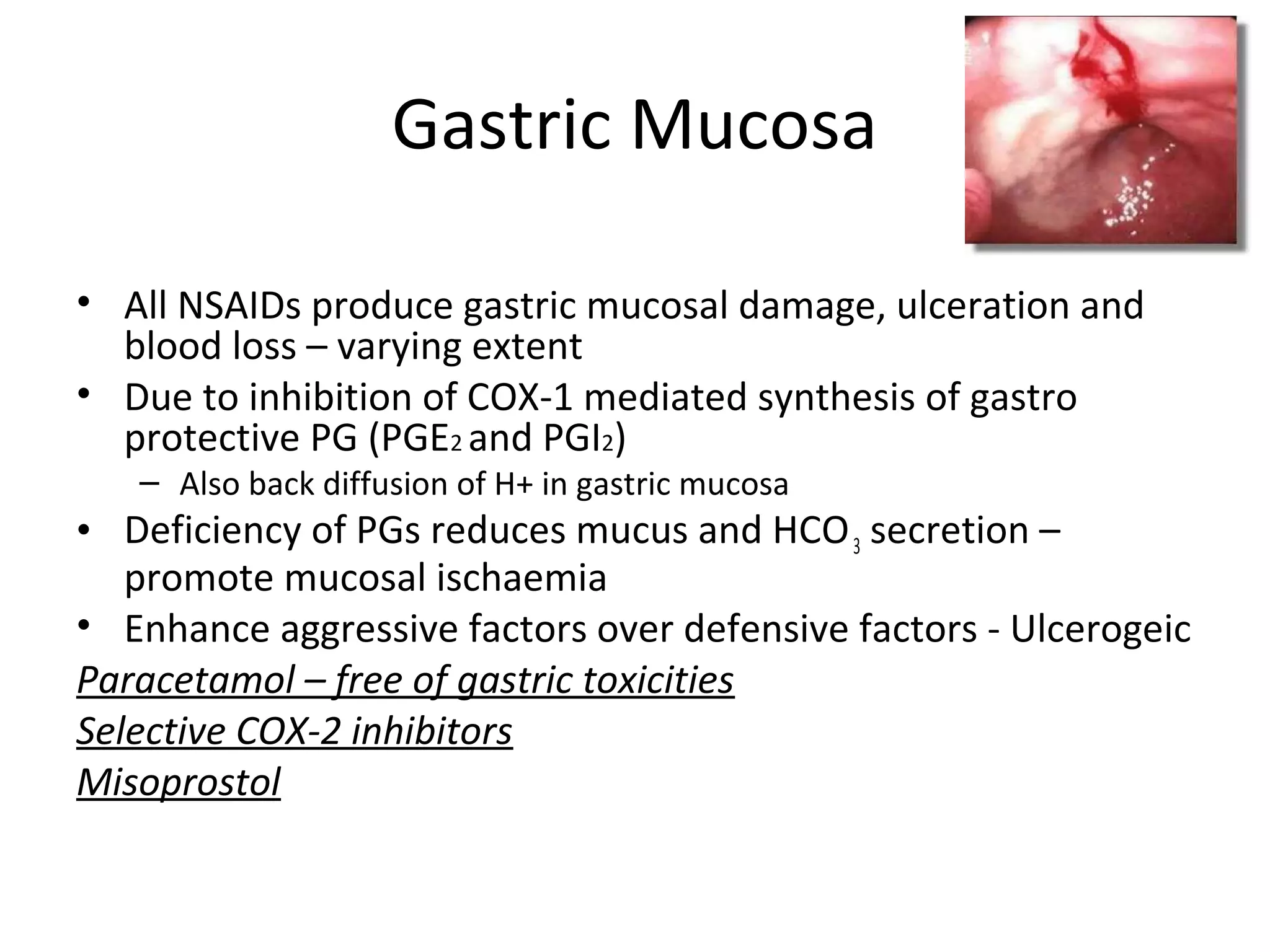 Gastric Mucosa

• All NSAIDs produce gastric mucosal damage, ulceration and blood loss – varying extent

• Due to inhibition of COX-1 mediated synthesis of gastro protective PG ($PGE_2$ and $PGI_2$)

– Also back diffusion of H+ in gastric mucosa

• Deficiency of PGs reduces mucus and $HCO_3$ secretion – promote mucosal ischaemia

• Enhance aggressive factors over defensive factors - Ulcerogeic

Paracetamol – free of gastric toxicities

Selective COX-2 inhibitors

Misoprostol